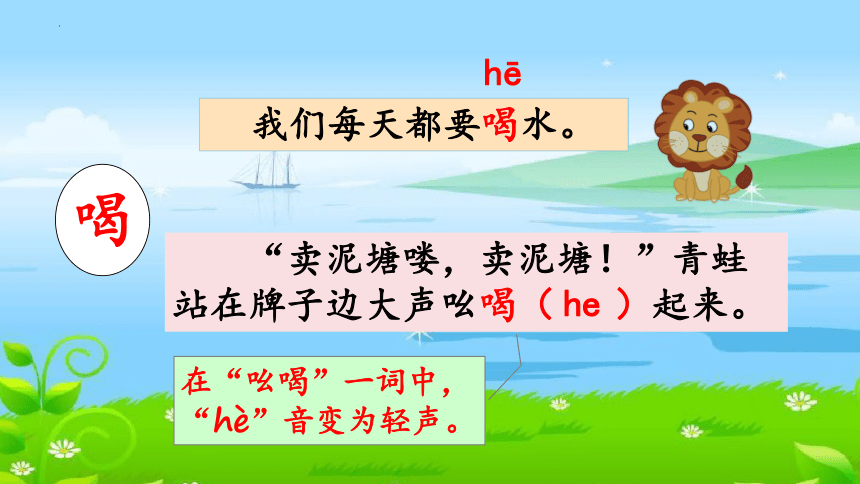 hē

我们每天都要喝水。

喝

“卖泥塘喽，卖泥塘！”青蛙站在牌子边大声吆喝（ he ）起来。

在“吆喝”一词中，“hè”音变为轻声。